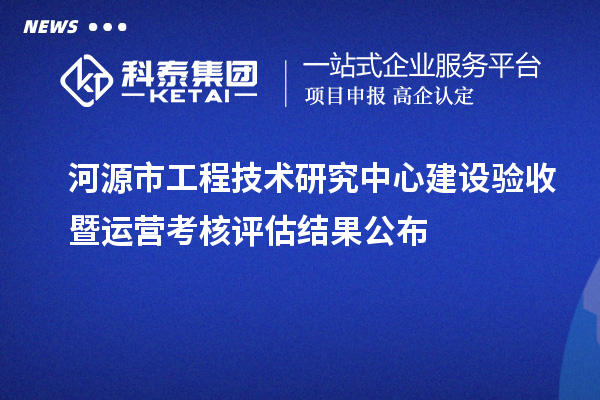 NEWS

科泰集团
KETAI

一站式企业服务平台
项目申报 高企认定

河源市工程技术研究中心建设验收暨运营考核评估结果公布